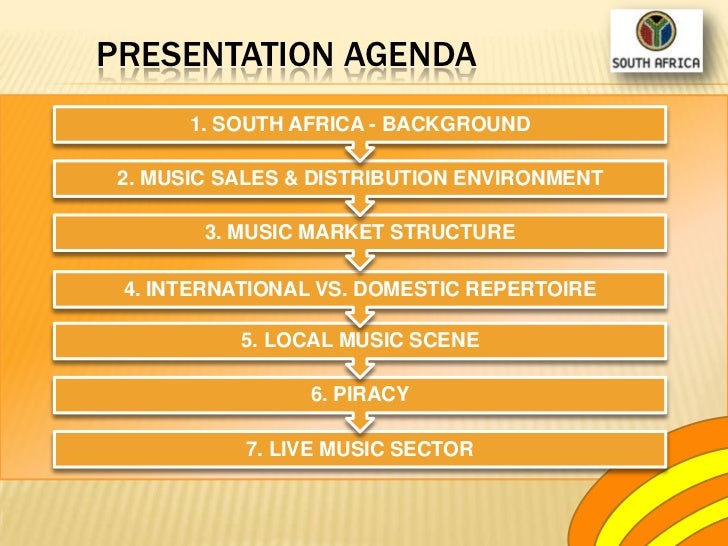 PRESENTATION AGENDA

SOUTH AFRICA

1. SOUTH AFRICA - BACKGROUND

2. MUSIC SALES & DISTRIBUTION ENVIRONMENT

3. MUSIC MARKET STRUCTURE

4. INTERNATIONAL VS. DOMESTIC REPERTOIRE

5. LOCAL MUSIC SCENE

6. PIRACY

7. LIVE MUSIC SECTOR